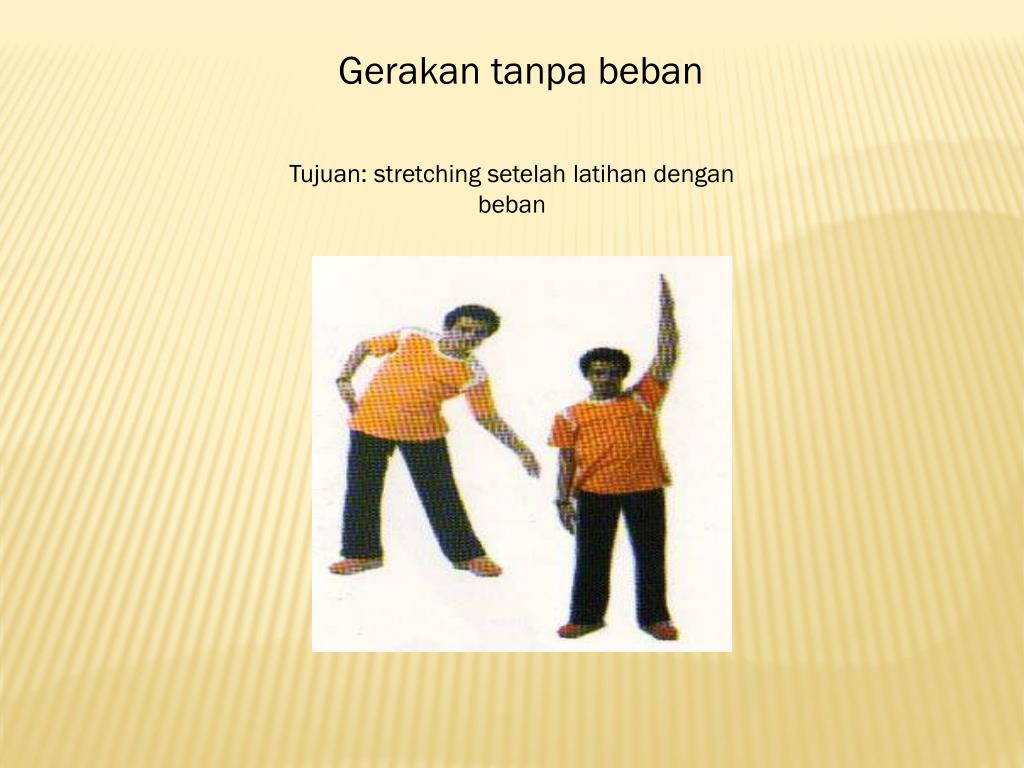 Gerakan tanpa beban

Tujuan: stretching setelah latihan dengan beban